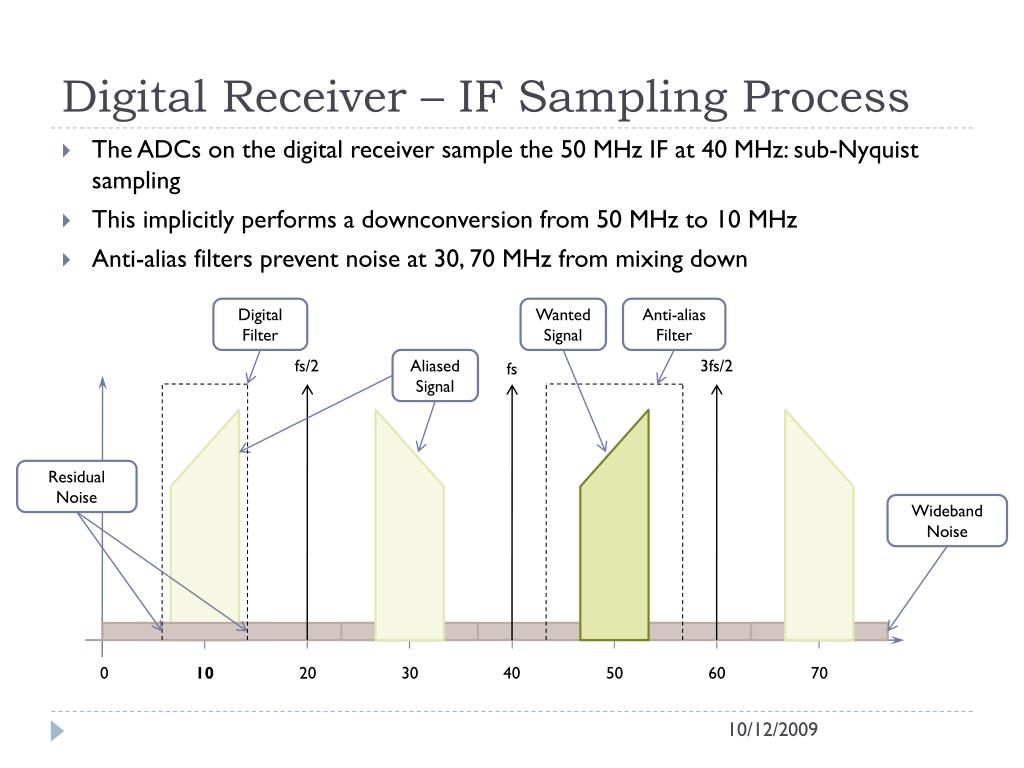 Digital Receiver – IF Sampling Process

The ADCs on the digital receiver sample the 50 MHz IF at 40 MHz: sub-Nyquist sampling

This implicitly performs a downconversion from 50 MHz to 10 MHz

Anti-alias filters prevent noise at 30, 70 MHz from mixing down

Digital Filter

Wanted Signal

Anti-alias Filter

fs/2

Aliased Signal

fs

3fs/2

Residual Noise

Wideband Noise

0

10

20

30

40

50

60

70

10/12/2009